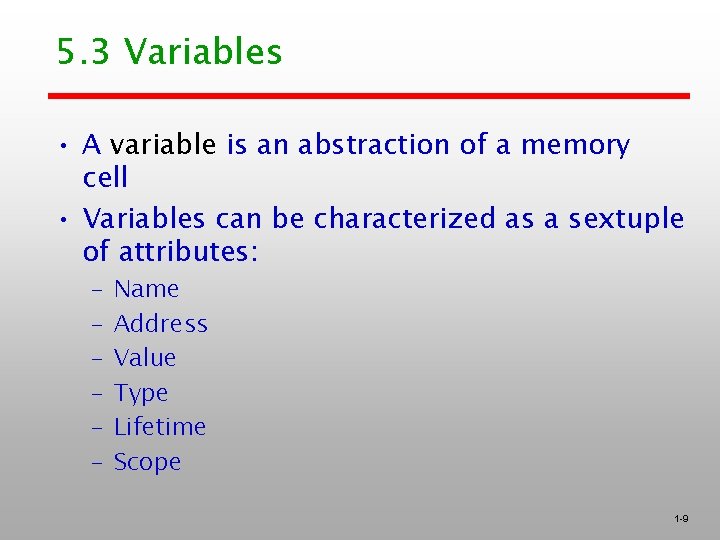 5.3 Variables

• A variable is an abstraction of a memory cell

• Variables can be characterized as a sextuple of attributes:

– Name
– Address
– Value
– Type
– Lifetime
– Scope

1-9